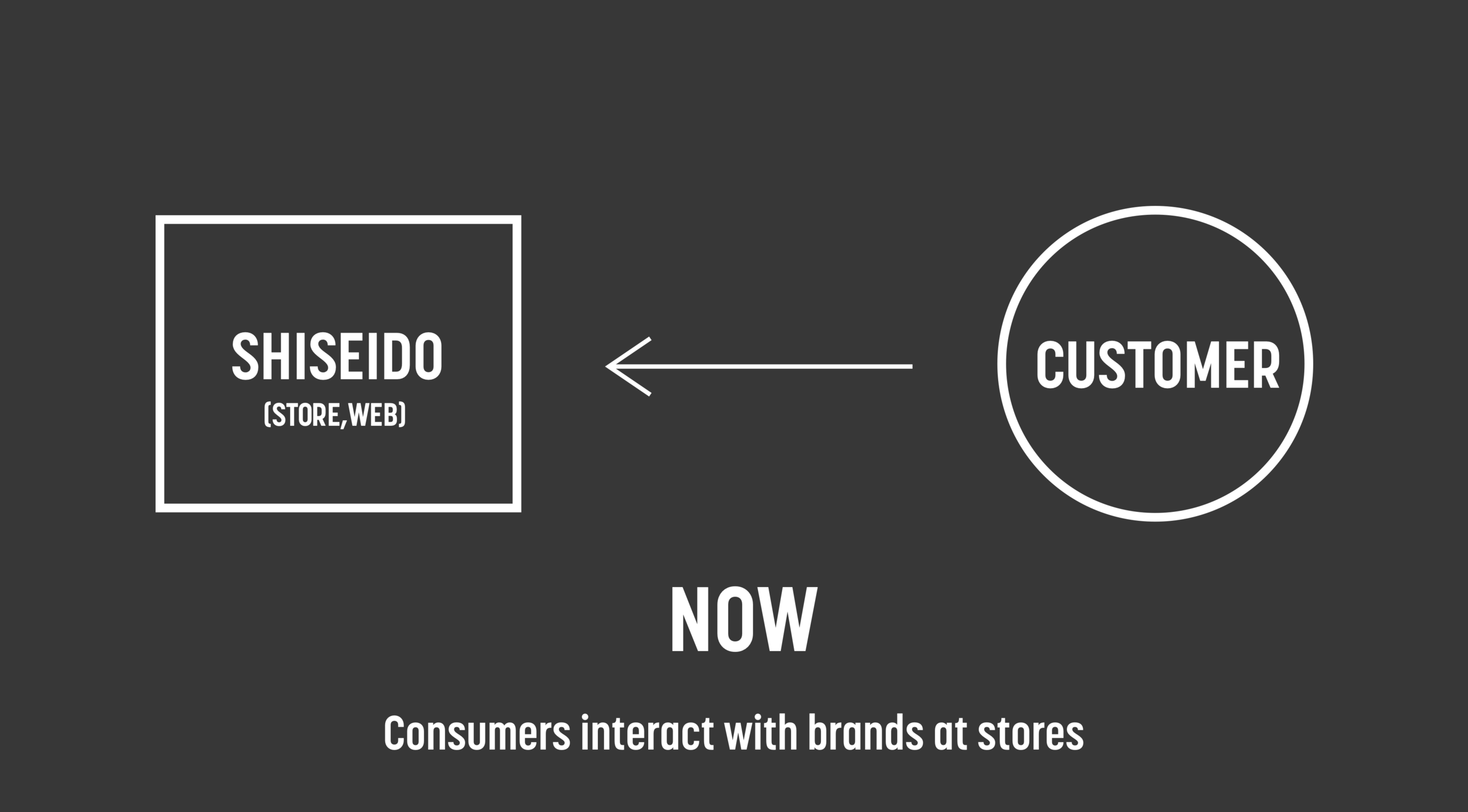 SHISEIDO
(STORE,WEB)

CUSTOMER

NOW

Consumers interact with brands at stores